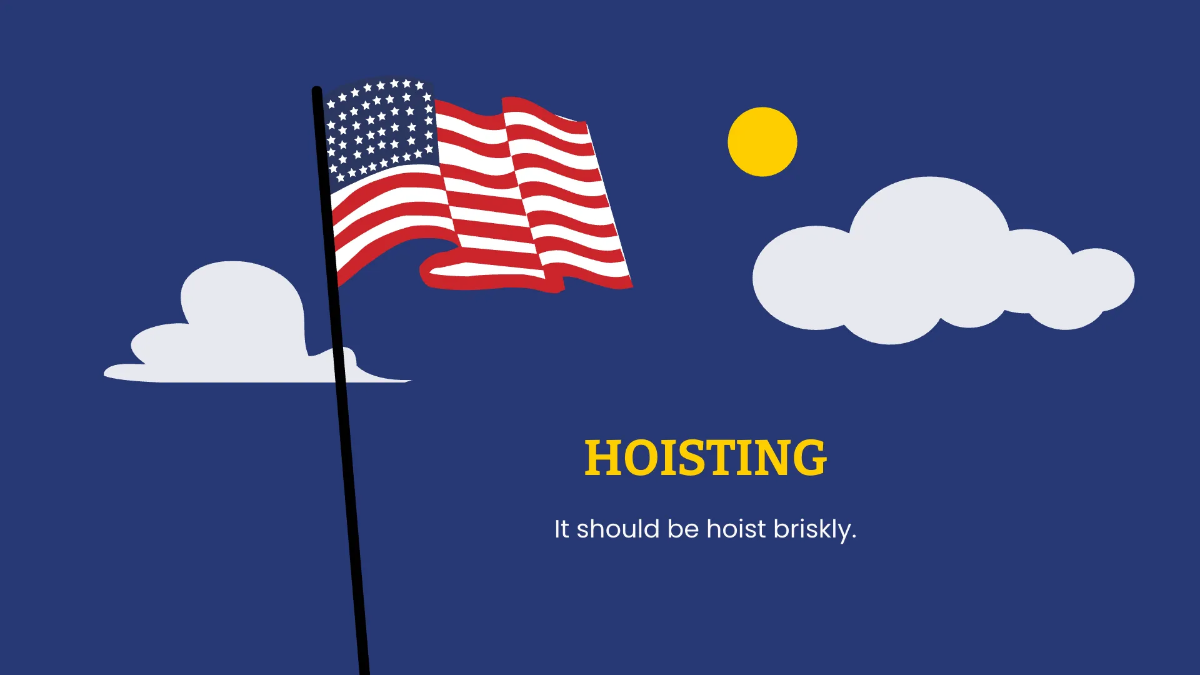 HOISTING

It should be hoist briskly.